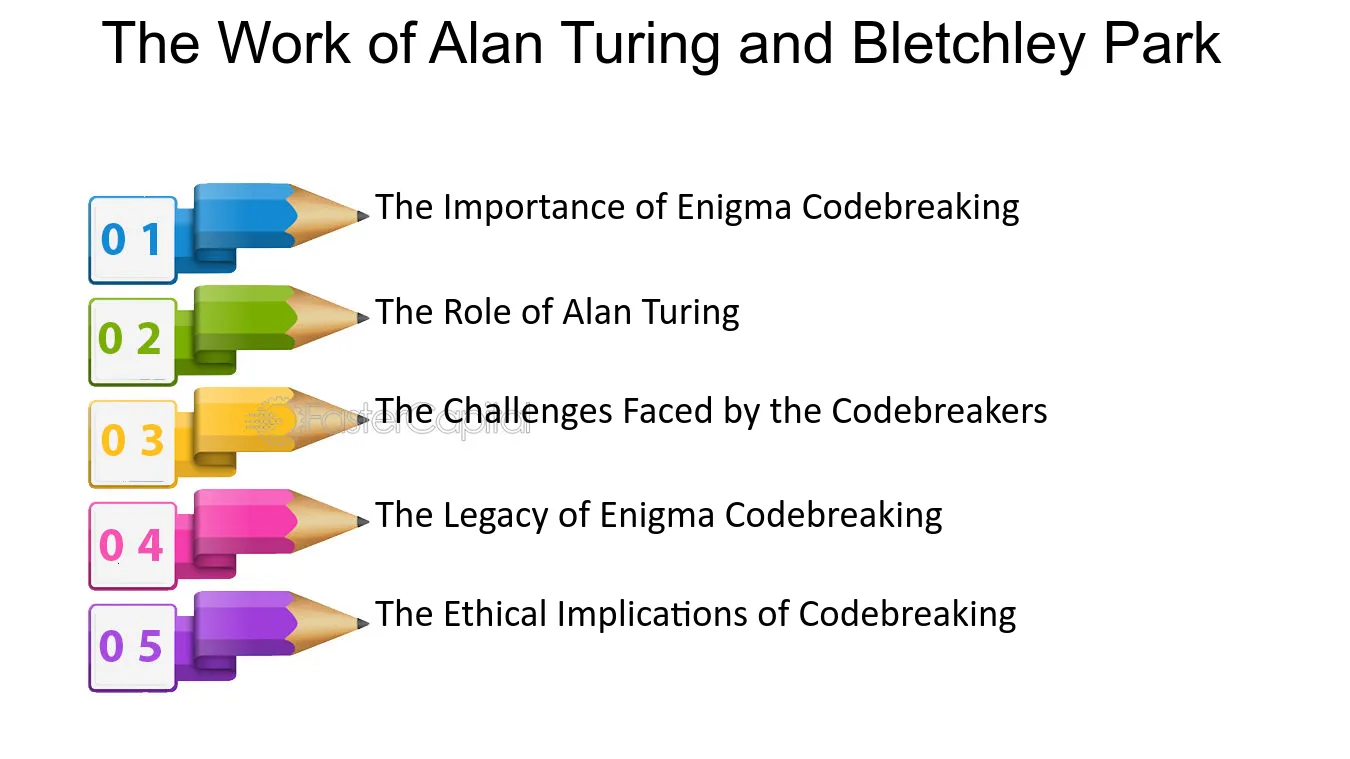 The Work of Alan Turing and Bletchley Park

0 1
The Importance of Enigma Codebreaking

0 2
The Role of Alan Turing

0 3
The Challenges Faced by the Codebreakers

0 4
The Legacy of Enigma Codebreaking

0 5
The Ethical Implications of Codebreaking

FasterCapital